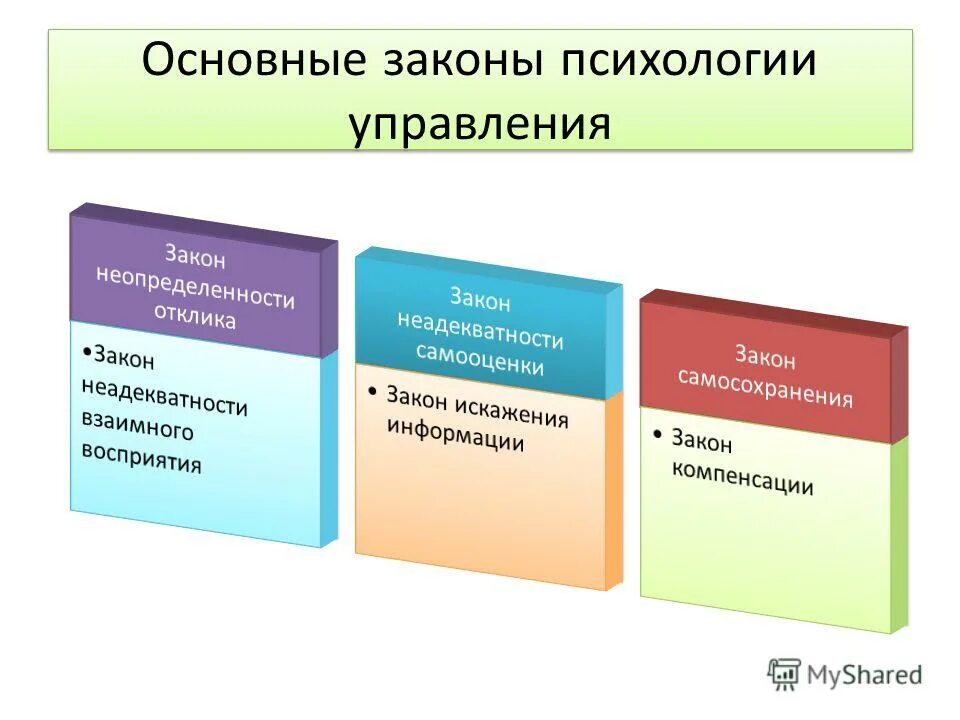 Основные законы психологии управления

Закон неопределенности отклика

•Закон неадекватности взаимного восприятия

Закон неадекватности самооценки

• Закон искажения информации

Закон самосохранения

• Закон компенсации

MyShared